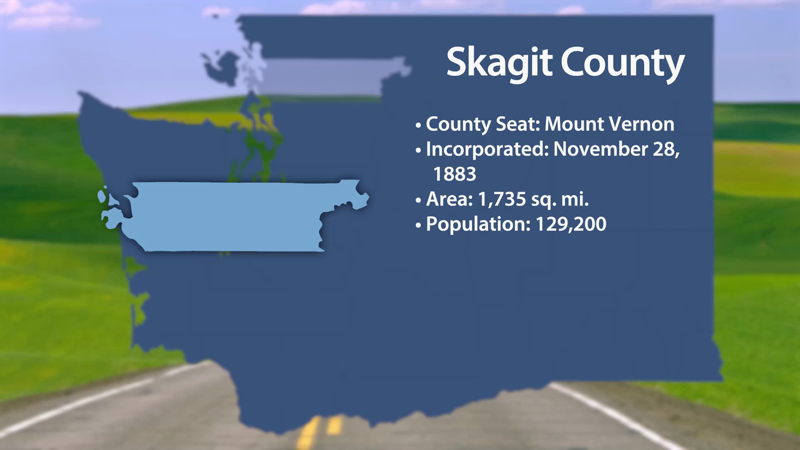 Skagit County

• County Seat: Mount Vernon
• Incorporated: November 28, 1883
• Area: 1,735 sq. mi.
• Population: 129,200